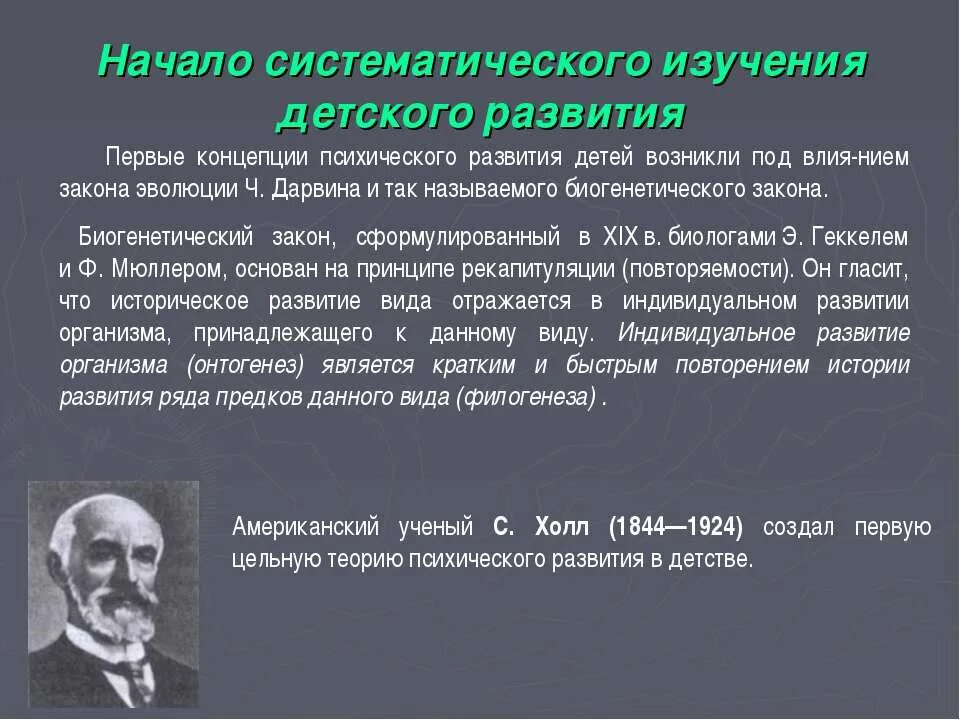 Начало систематического изучения детского развития

Первые концепции психического развития детей возникли под влия-нием закона эволюции Ч. Дарвина и так называемого биогенетического закона.

Биогенетический закон, сформулированный в XIX в. биологами Э. Геккелем и Ф. Мюллером, основан на принципе рекапитуляции (повторяемости). Он гласит, что историческое развитие вида отражается в индивидуальном развитии организма, принадлежащего к данному виду. Индивидуальное развитие организма (онтогенез) является кратким и быстрым повторением истории развития ряда предков данного вида (филогенеза) .

Американский ученый С. Холл (1844—1924) создал первую цельную теорию психического развития в детстве.